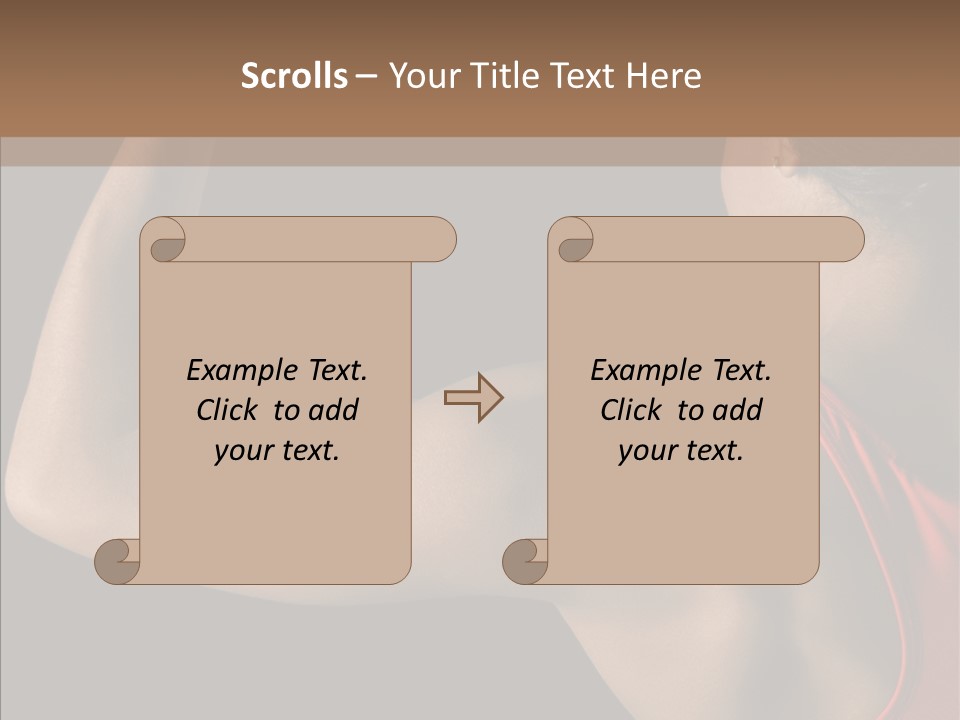 Scrolls – Your Title Text Here

Example Text. Click to add your text.

Example Text. Click to add your text.